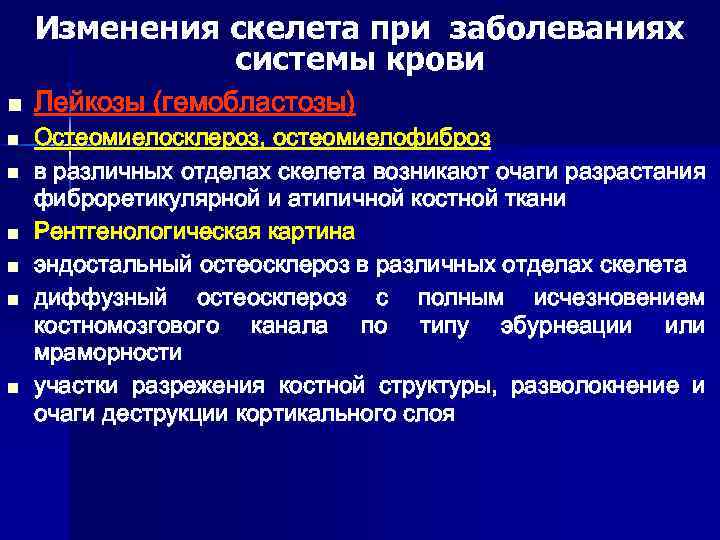 Изменения скелета при заболеваниях системы крови

■ Лейкозы (гемобластозы)

■ Остеомиелосклероз, остеомиелофиброз

■ в различных отделах скелета возникают очаги разрастания фиброретикулярной и атипичной костной ткани

■ Рентгенологическая картина

■ эндостальный остеосклероз в различных отделах скелета

■ диффузный остеосклероз с полным исчезновением костномозгового канала по типу эбурнеации или мраморности

■ участки разрежения костной структуры, разволокнение и очаги деструкции кортикального слоя